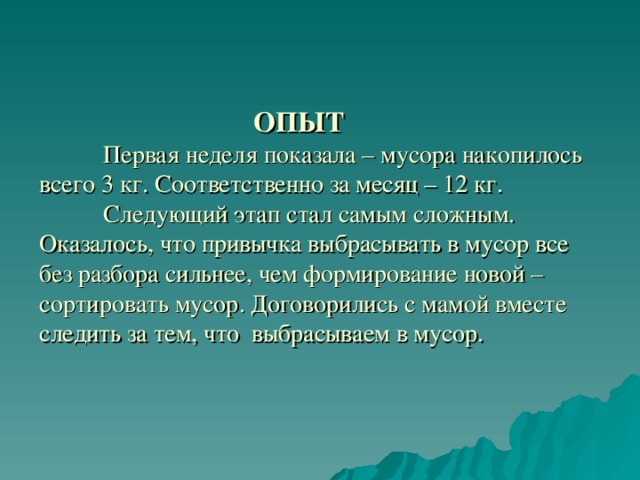 ОПЫТ

Первая неделя показала – мусора накопилось всего 3 кг. Соответственно за месяц – 12 кг.

Следующий этап стал самым сложным. Оказалось, что привычка выбрасывать в мусор все без разбора сильнее, чем формирование новой – сортировать мусор. Договорились с мамой вместе следить за тем, что выбрасываем в мусор.